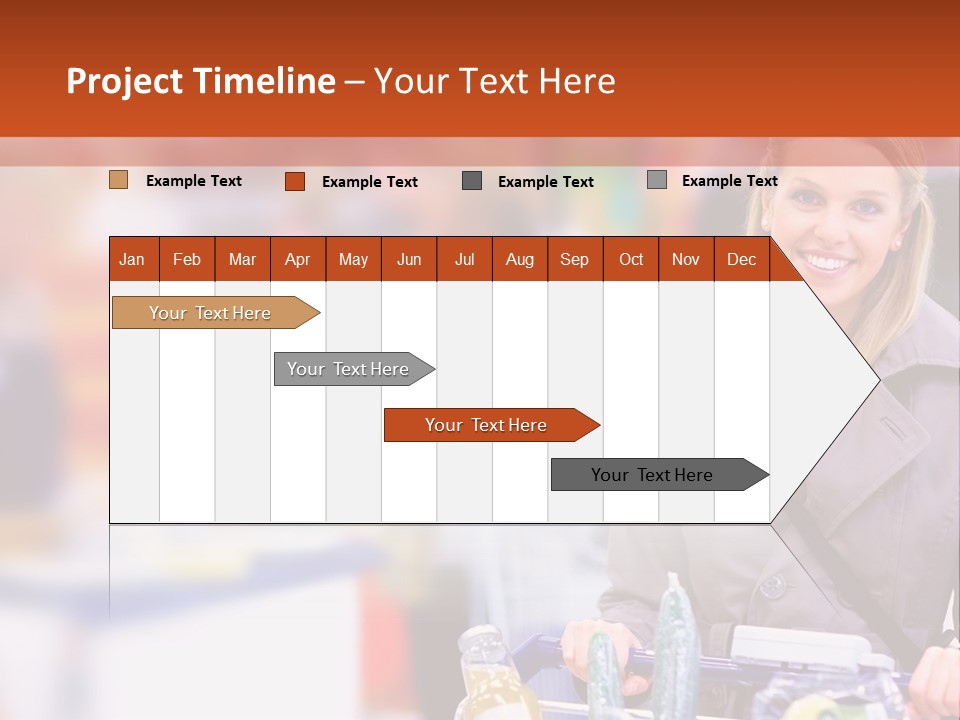 Project Timeline – Your Text Here

Example Text
Example Text
Example Text
Example Text

| Jan | Feb | Mar | Apr | May | Jun | Jul | Aug | Sep | Oct | Nov | Dec |
|---|---|---|---|---|---|---|---|---|---|---|---|

Your Text Here
Your Text Here
Your Text Here
Your Text Here